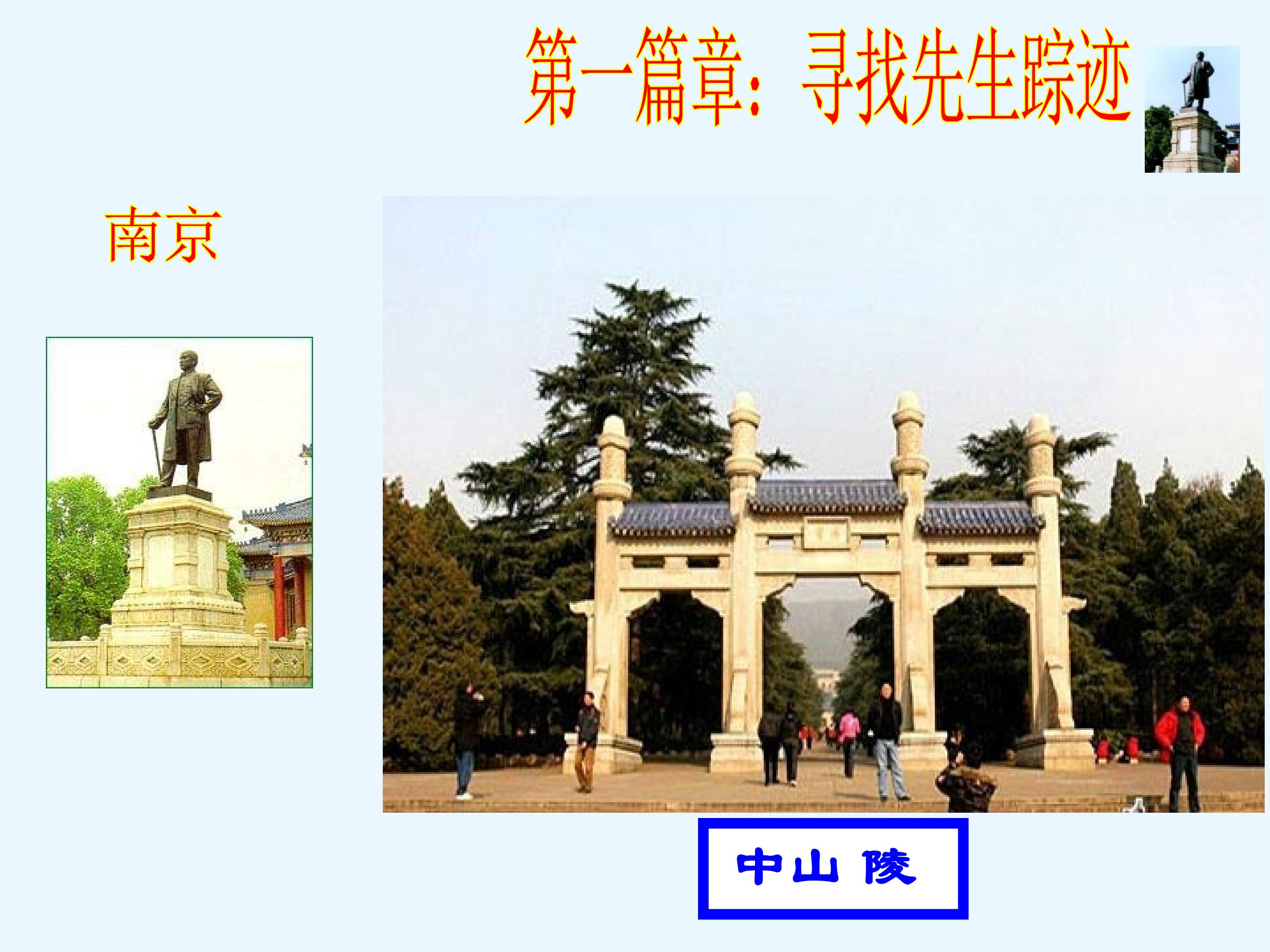 第一篇章：寻找先生踪迹

南京

中山 陵